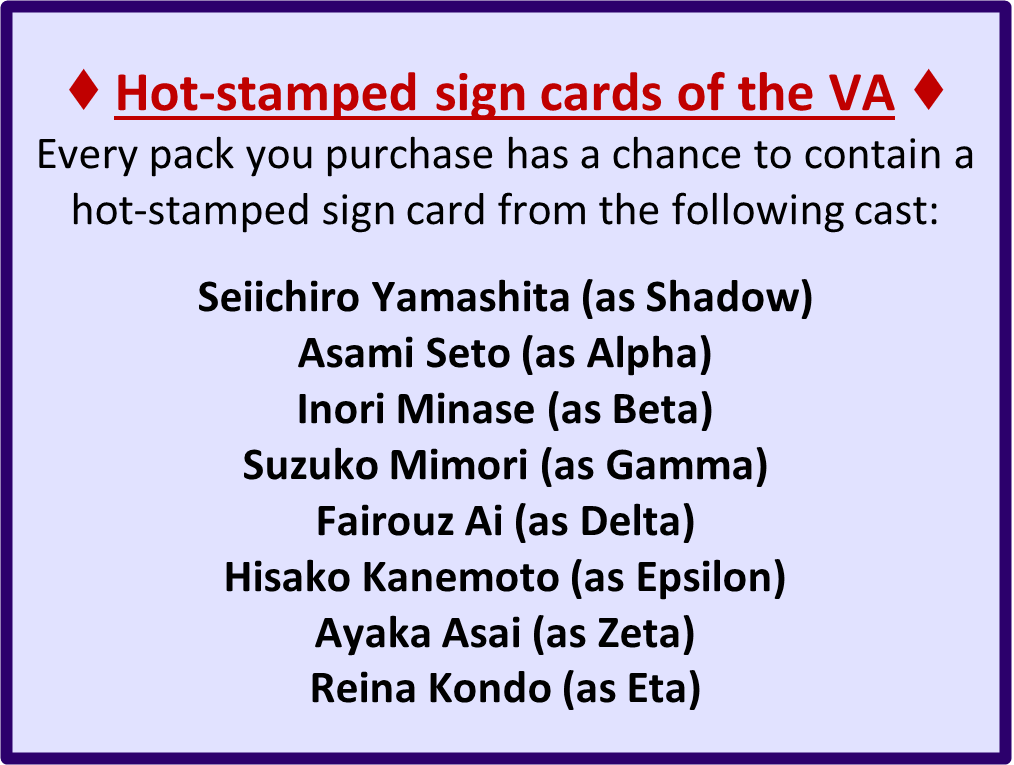 ♦ Hot-stamped sign cards of the VA ♦
Every pack you purchase has a chance to contain a hot-stamped sign card from the following cast:

Seiichiro Yamashita (as Shadow)
Asami Seto (as Alpha)
Inori Minase (as Beta)
Suzuko Mimori (as Gamma)
Fairouz Ai (as Delta)
Hisako Kanemoto (as Epsilon)
Ayaka Asai (as Zeta)
Reina Kondo (as Eta)